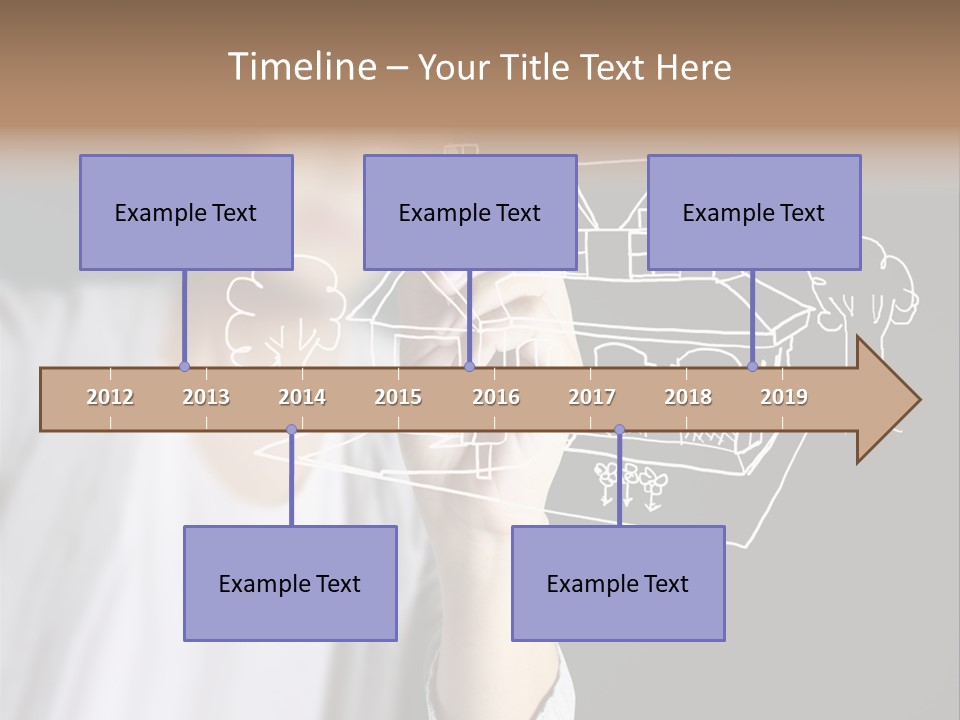 Timeline – Your Title Text Here

Example Text

Example Text

Example Text

2012 2013 2014 2015 2016 2017 2018 2019

Example Text

Example Text